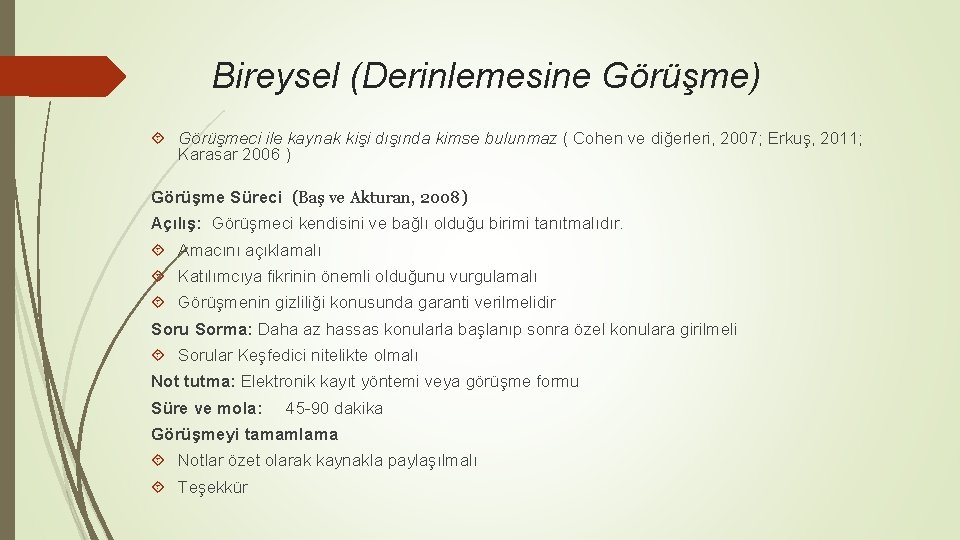 Bireysel (Derinlemesine Görüşme)

Görüşmeci ile kaynak kişi dışında kimse bulunmaz ( Cohen ve diğerleri, 2007; Erkuş, 2011; Karasar 2006 )

Görüşme Süreci (Baş ve Akturan, 2008)

Açılış: Görüşmeci kendisini ve bağlı olduğu birimi tanıtmalıdır.

Amacını açıklamalı

Katılımcıya fikrinin önemli olduğunu vurgulamalı

Görüşmenin gizliliği konusunda garanti verilmelidir

Soru Sorma: Daha az hassas konularla başlanıp sonra özel konulara girilmeli

Sorular Keşfedici nitelikte olmalı

Not tutma: Elektronik kayıt yöntemi veya görüşme formu

Süre ve mola: 45-90 dakika

Görüşmeyi tamamlama

Notlar özet olarak kaynakla paylaşılmalı

Teşekkür